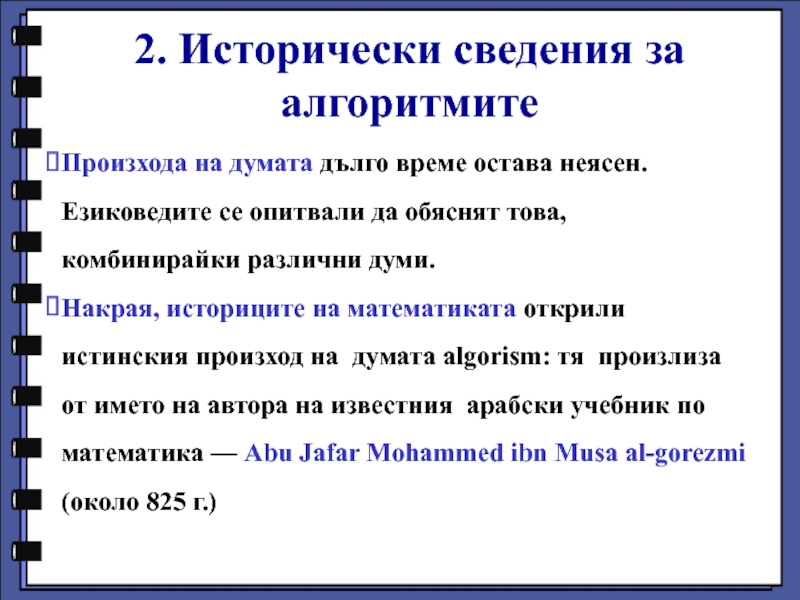 2. Исторически сведения за алгоритмите

Произхода на думата дълго време остава неясен. Езиковедите се опитвали да обяснят това, комбинирайки различни думи.

Накрая, историците на математиката открили истинския произход на думата algorism: тя произлиза от името на автора на известния арабски учебник по математика — Abu Jafar Mohammed ibn Musa al-gorezmi (около 825 г.)